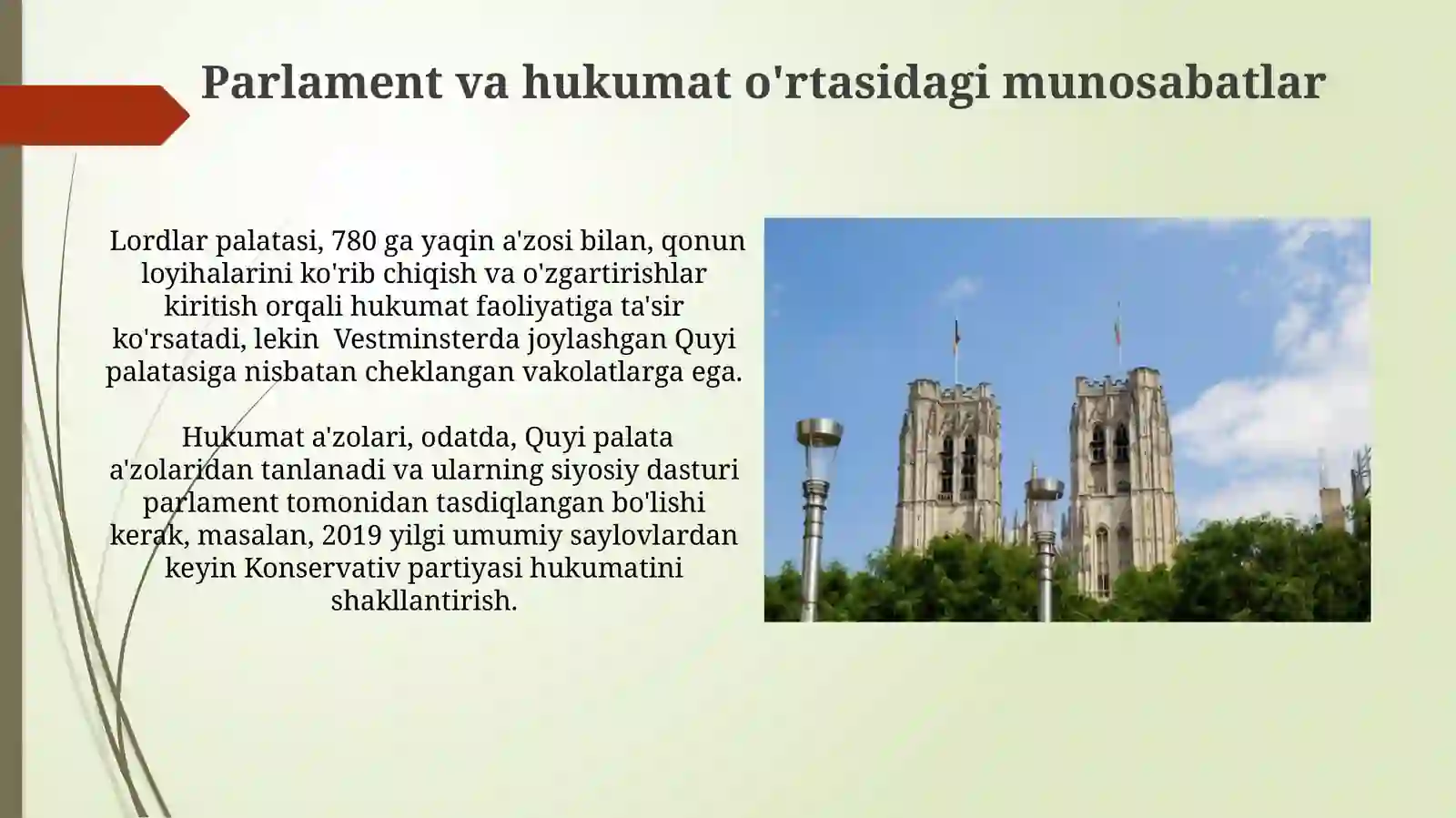 Parlament va hukumat o'rtasidagi munosabatlar

Lordlar palatasi, 780 ga yaqin a'zosi bilan, qonun loyihalarini ko'rib chiqish va o'zgartirishlar kiritish orqali hukumat faoliyatiga ta'sir ko'rsatadi, lekin Vestminsterda joylashgan Quyi palatasiga nisbatan cheklangan vakolatlarga ega.

Hukumat a'zolari, odatda, Quyi palata a'zolaridan tanlanadi va ularning siyosiy dasturi parlament tomonidan tasdiqlangan bo'lishi kerak, masalan, 2019 yilgi umumiy saylovlardan keyin Konservativ partiyasi hukumatini shakllantirish.